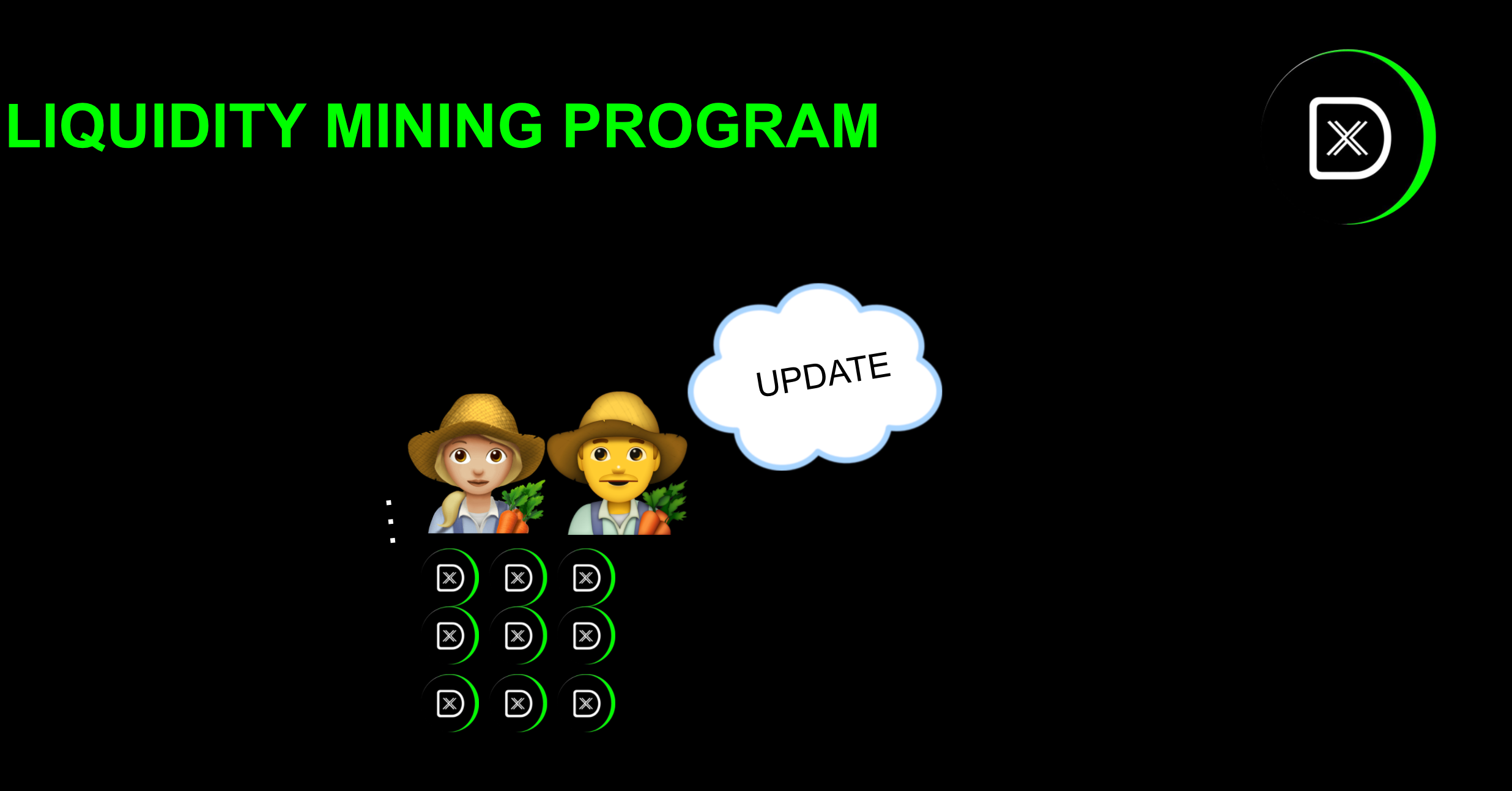 LIQUIDITY MINING PROGRAM

UPDATE